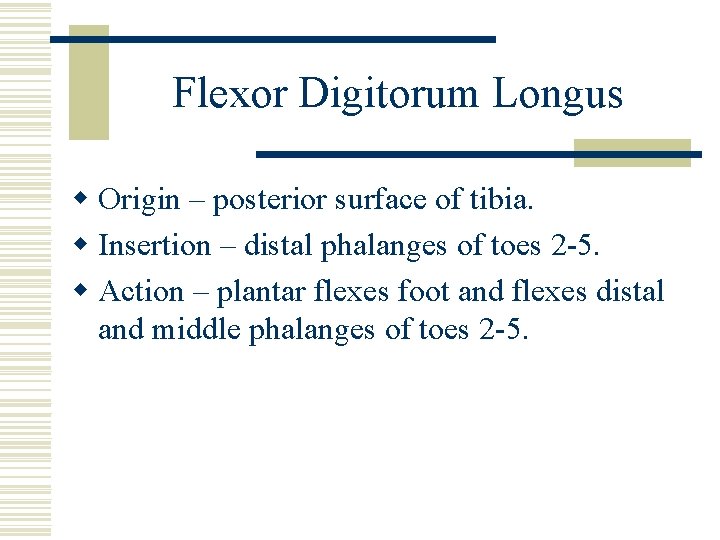 Flexor Digitorum Longus

- Origin – posterior surface of tibia.
- Insertion – distal phalanges of toes 2-5.
- Action – plantar flexes foot and flexes distal and middle phalanges of toes 2-5.